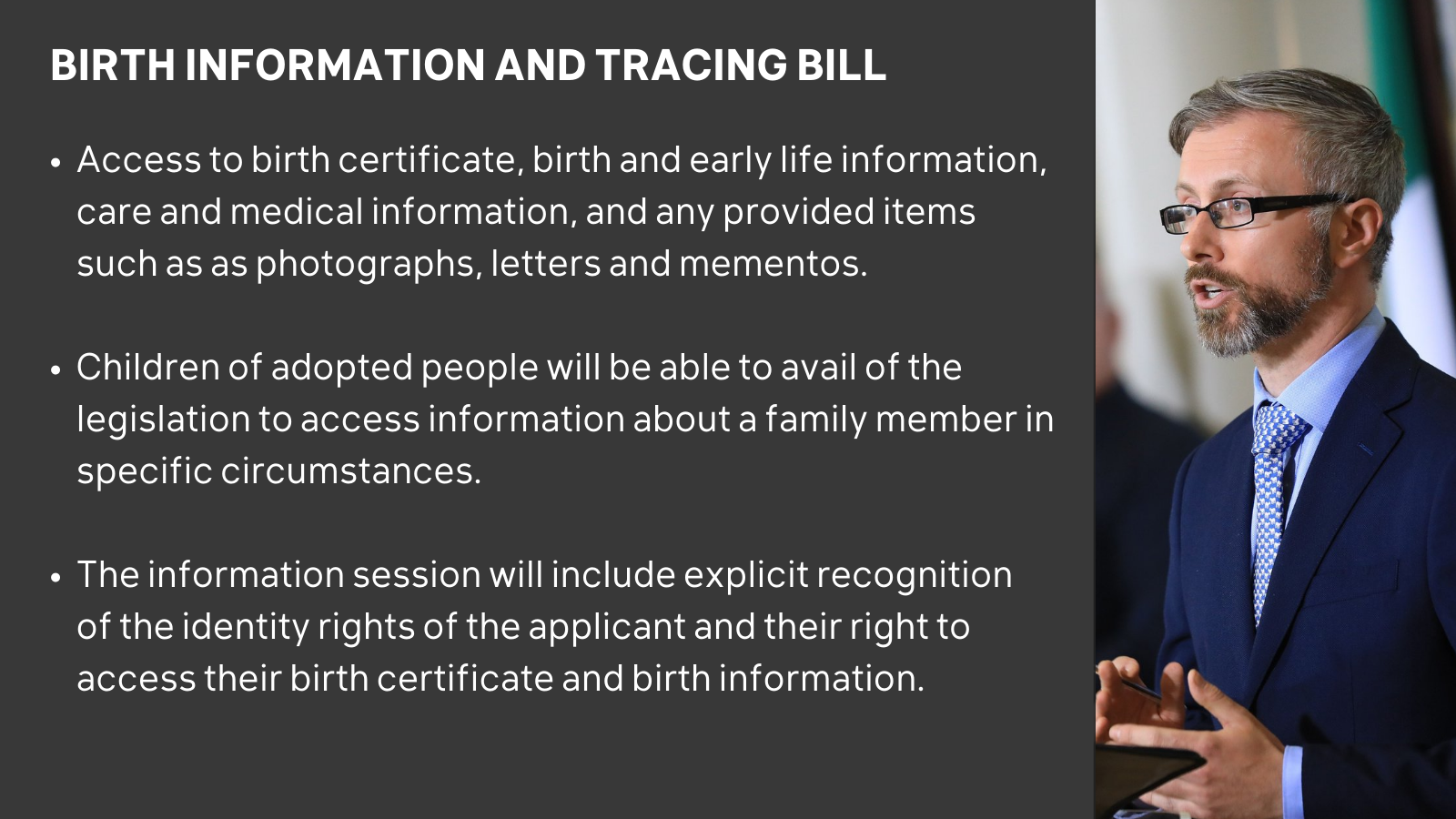 BIRTH INFORMATION AND TRACING BILL

• Access to birth certificate, birth and early life information, care and medical information, and any provided items such as as photographs, letters and mementos.

• Children of adopted people will be able to avail of the legislation to access information about a family member in specific circumstances.

• The information session will include explicit recognition of the identity rights of the applicant and their right to access their birth certificate and birth information.